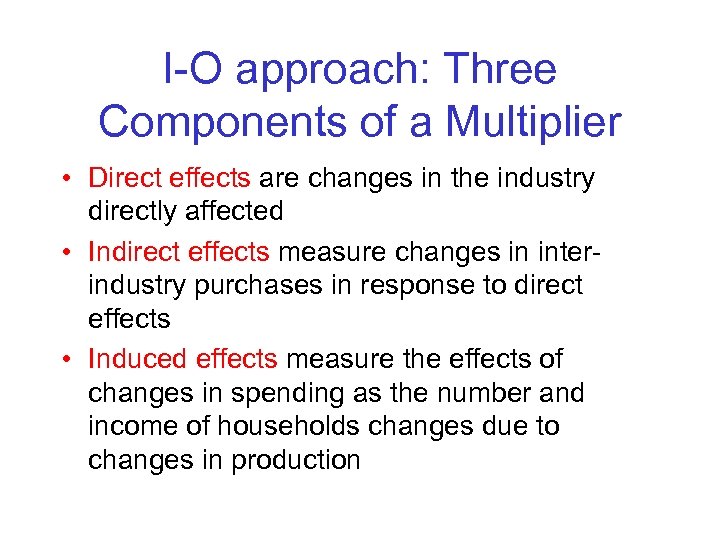 I-O approach: Three Components of a Multiplier

• Direct effects are changes in the industry directly affected

• Indirect effects measure changes in inter-industry purchases in response to direct effects

• Induced effects measure the effects of changes in spending as the number and income of households changes due to changes in production